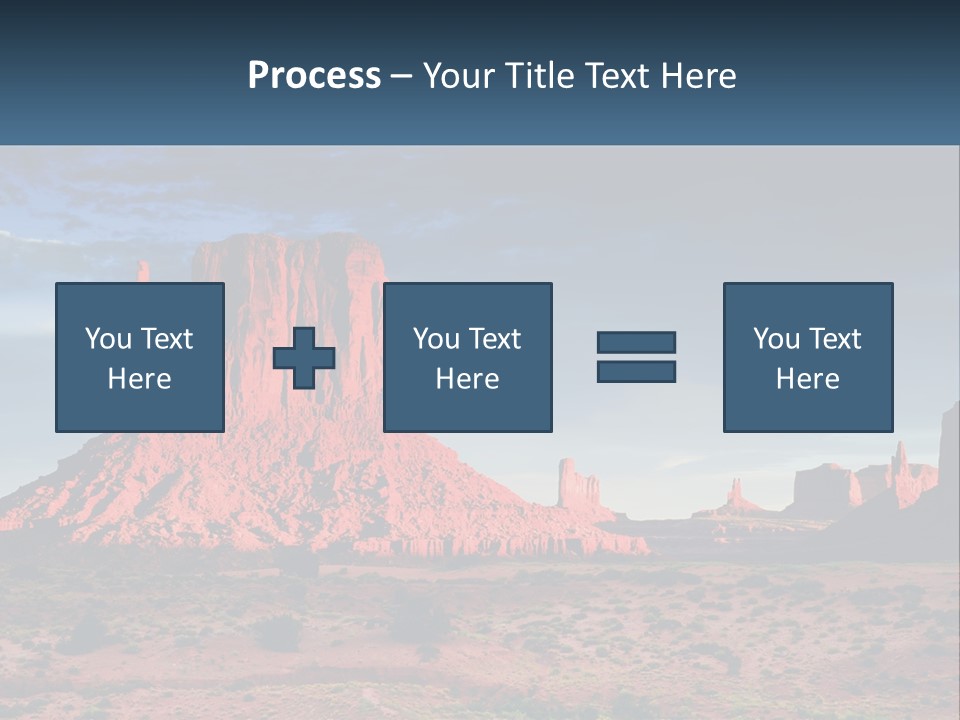 Process – Your Title Text Here

You Text Here

You Text Here

You Text Here